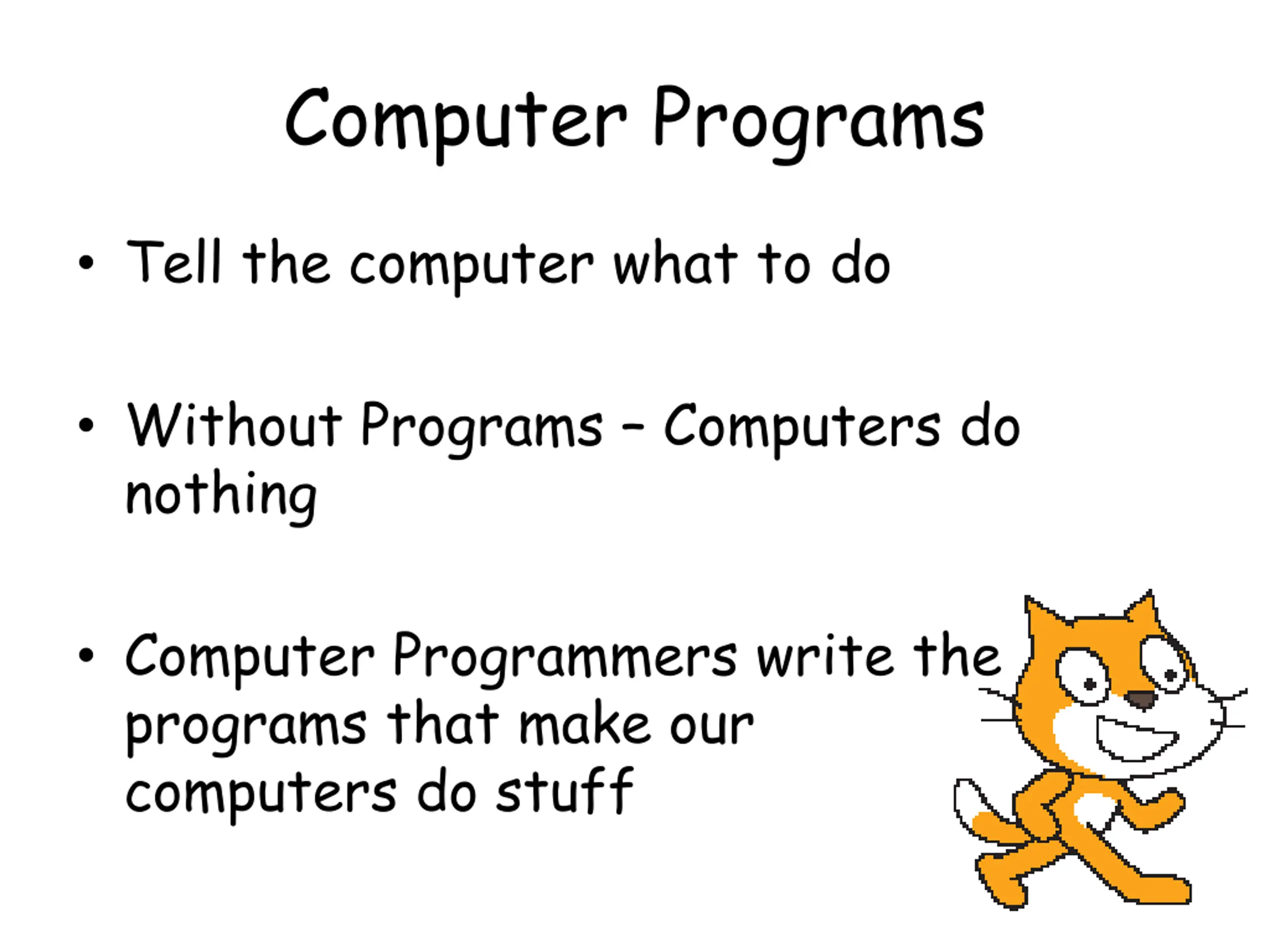 Computer Programs

• Tell the computer what to do

• Without Programs – Computers do nothing

• Computer Programmers write the programs that make our computers do stuff